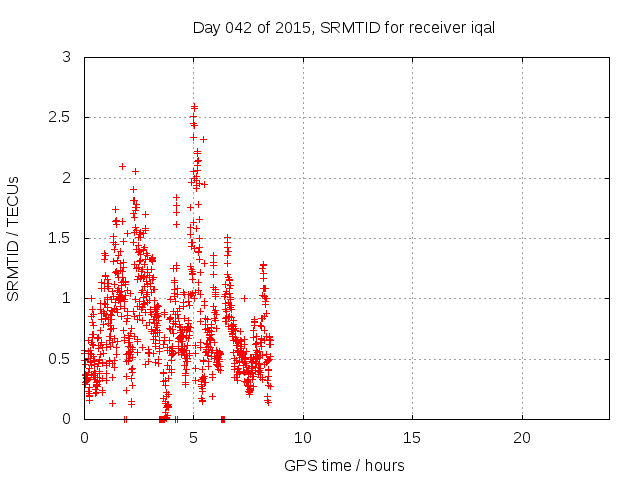 Day 042 of 2015, SRMTID for receiver iqal

SRMTID / TECUs

3
2.5
2
1.5
1
0.5
0

0
5
10
15
20

GPS time / hours